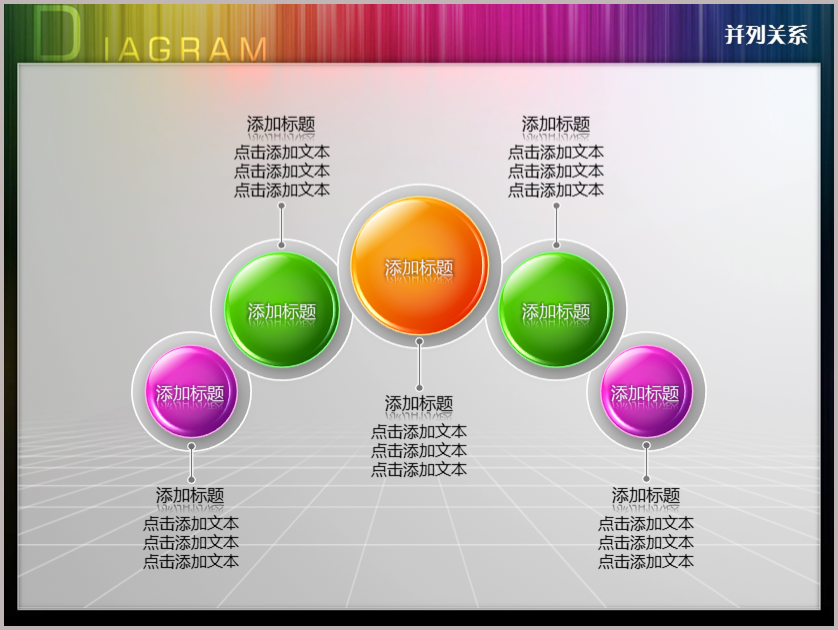 DIAGRAM

并列关系

添加标题
点击添加文本
点击添加文本
点击添加文本

添加标题
点击添加文本
点击添加文本
点击添加文本

添加标题

添加标题

添加标题

添加标题

添加标题

添加标题
点击添加文本
点击添加文本
点击添加文本

添加标题
点击添加文本
点击添加文本
点击添加文本

添加标题
点击添加文本
点击添加文本
点击添加文本